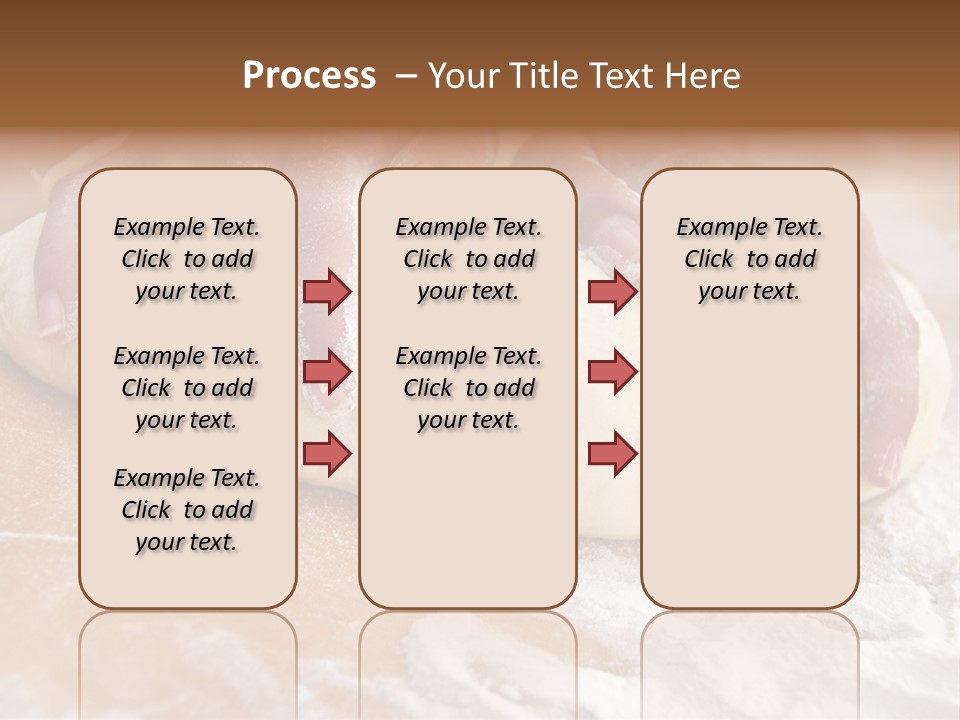 Process – Your Title Text Here

Example Text. Click to add your text.

Example Text. Click to add your text.

Example Text. Click to add your text.

Example Text. Click to add your text.

Example Text. Click to add your text.

Example Text. Click to add your text.